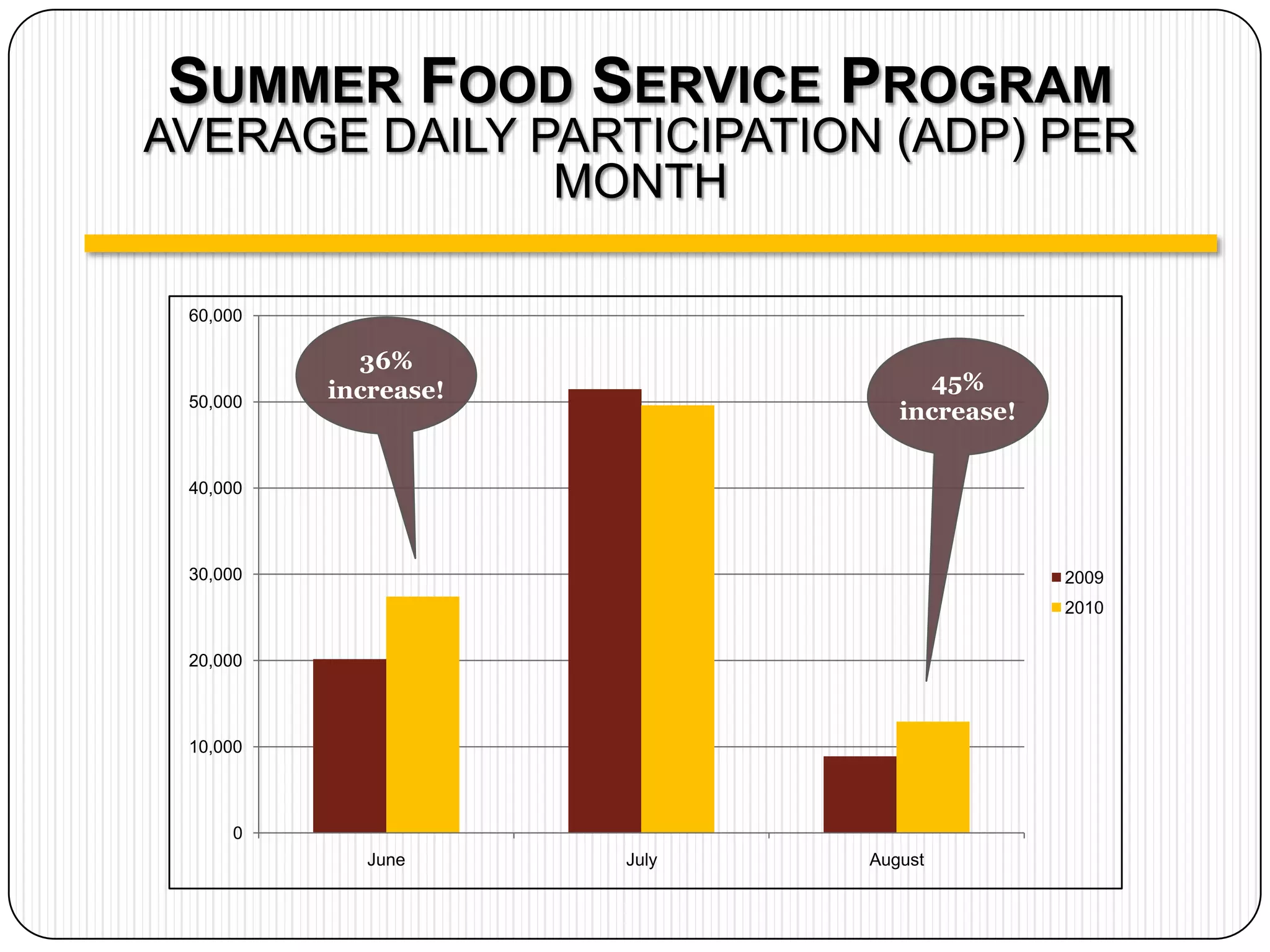 SUMMER FOOD SERVICE PROGRAM
AVERAGE DAILY PARTICIPATION (ADP) PER MONTH

60,000
50,000
40,000
30,000
20,000
10,000
0

36% increase!

45% increase!

June
July
August

2009
2010